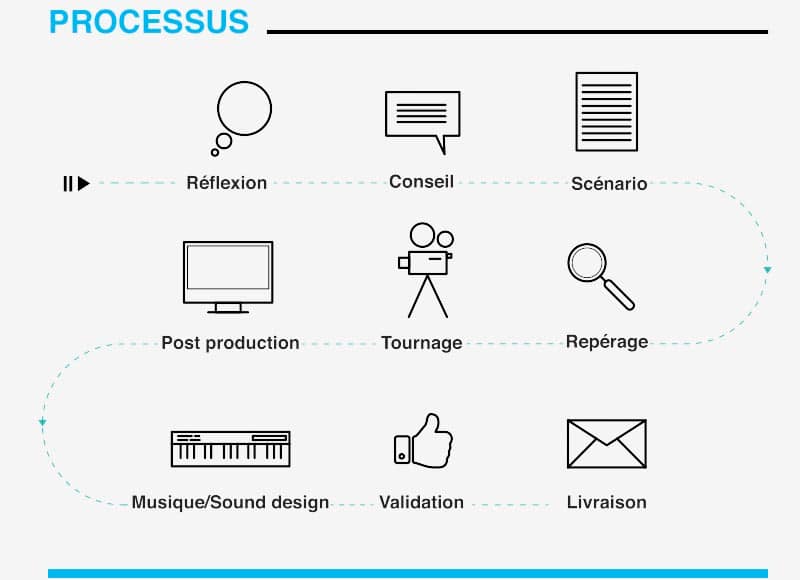 PROCESSUS

Réflexion

Conseil

Scénario

Post production

Tournage

Repérage

Musique/Sound design

Validation

Livraison